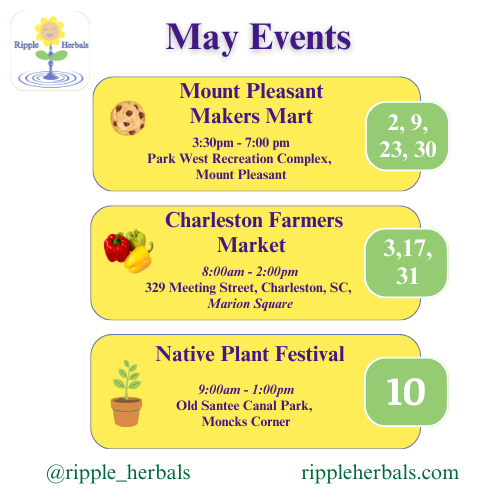 Ripple Herbals

May Events

Mount Pleasant Makers Mart

3:30pm - 7:00 pm
Park West Recreation Complex, Mount Pleasant

2, 9, 23, 30

Charleston Farmers Market

8:00am - 2:00pm
329 Meeting Street, Charleston, SC, Marion Square

3,17, 31

Native Plant Festival

9:00am - 1:00pm
Old Santee Canal Park, Moncks Corner

10

@ripple_herbals

rippleherbals.com